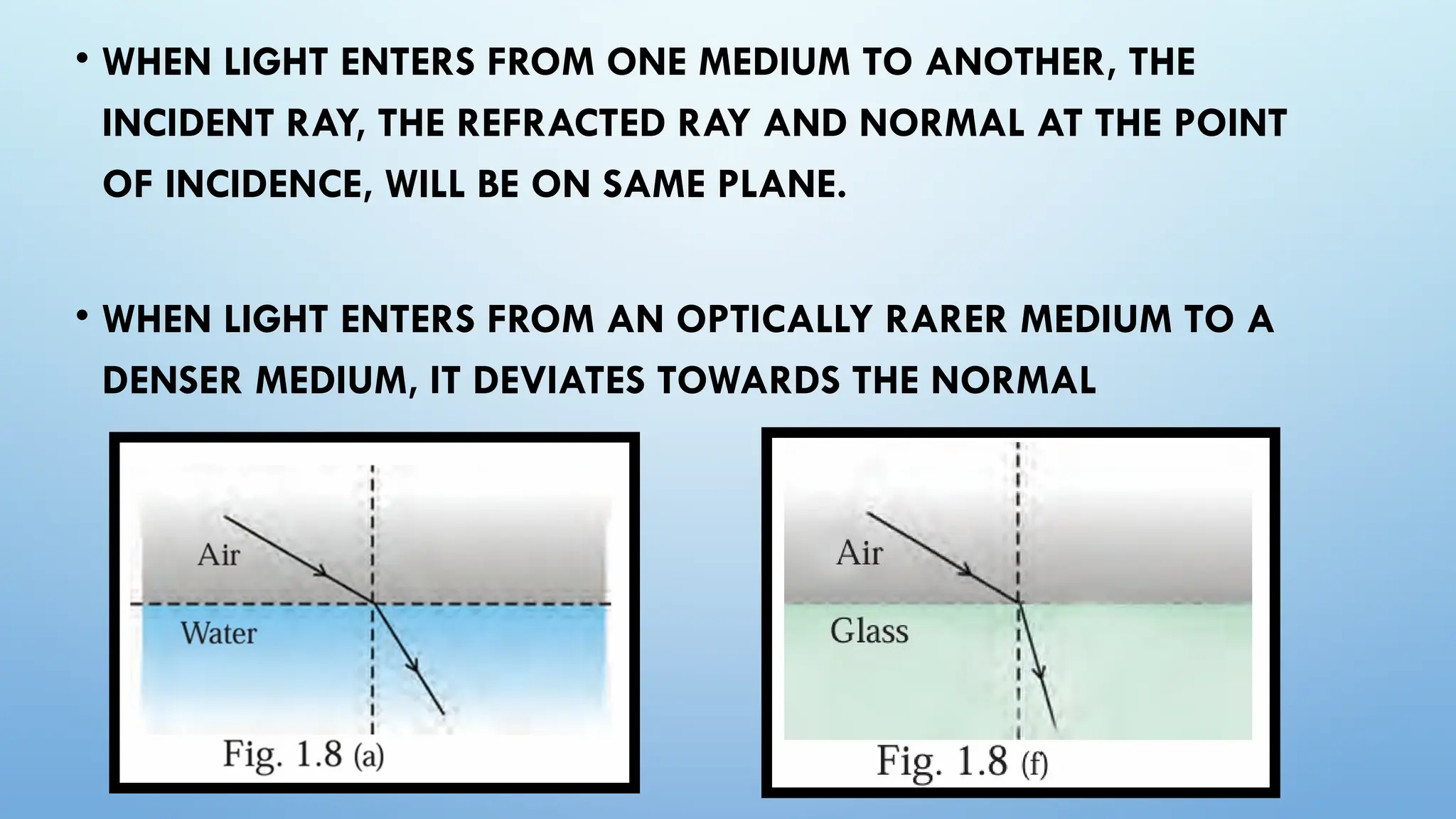 • WHEN LIGHT ENTERS FROM ONE MEDIUM TO ANOTHER, THE INCIDENT RAY, THE REFRACTED RAY AND NORMAL AT THE POINT OF INCIDENCE, WILL BE ON SAME PLANE.

• WHEN LIGHT ENTERS FROM AN OPTICALLY RARER MEDIUM TO A DENSER MEDIUM, IT DEVIATES TOWARDS THE NORMAL

Air
Water
Fig. 1.8 (a)

Air
Glass
Fig. 1.8 (f)